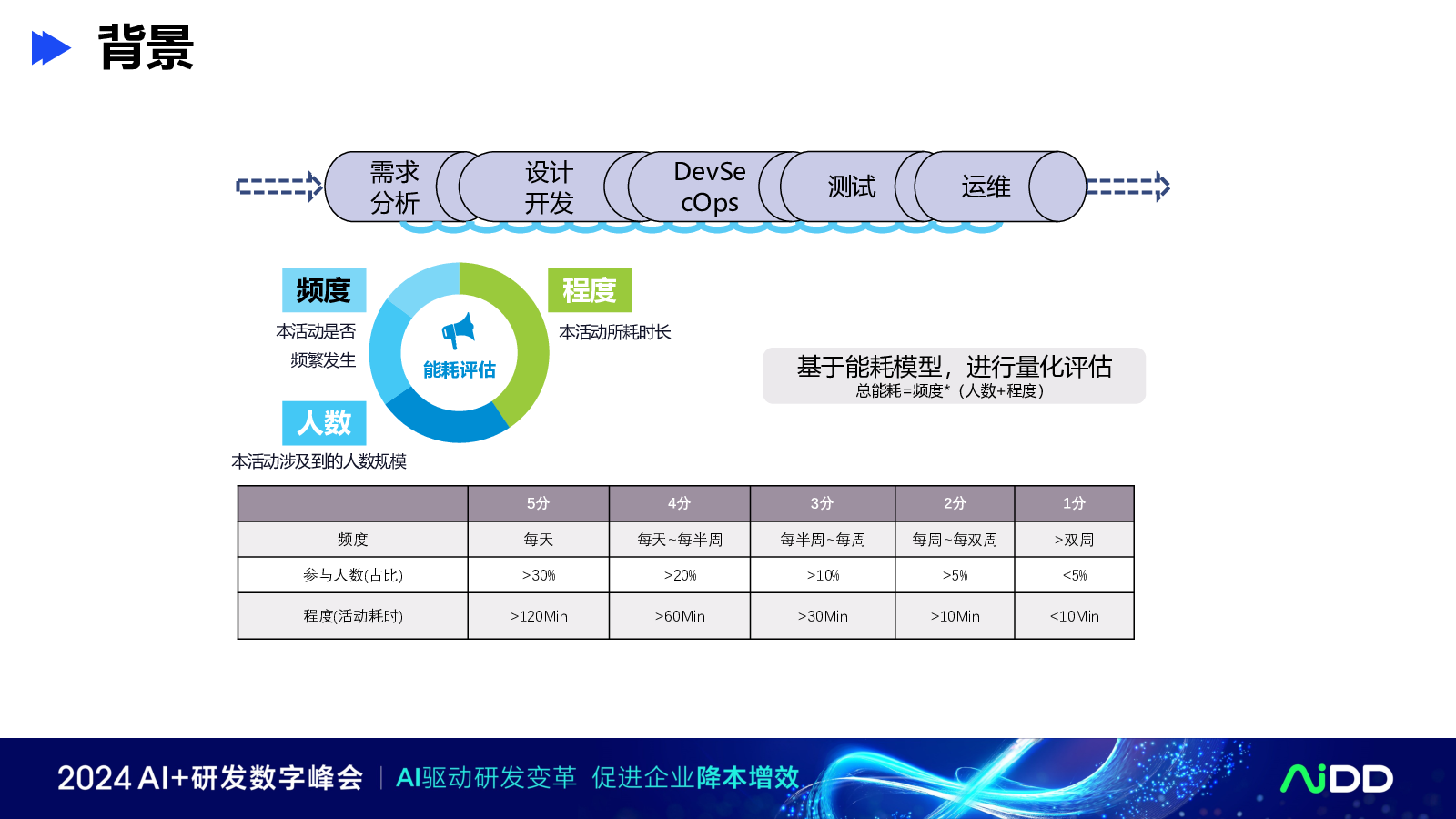 背景

需求分析

设计开发

DevSecOps

测试

运维

频度

本活动是否频繁发生

能耗评估

程度

本活动所耗时长

人数

本活动涉及到的人数规模

基于能耗模型，进行量化评估
总能耗=频度*（人数+程度）

| | 5分 | 4分 | 3分 | 2分 | 1分 |
|---|---|---|---|---|---|
| 频度 | 每天 | 每天~每半周 | 每半周~每周 | 每周~每双周 | >双周 |
| 参与人数(占比) | >30% | >20% | >10% | >5% | <5% |
| 程度(活动耗时) | >120Min | >60Min | >30Min | >10Min | <10Min |

2024 AI+研发数字峰会 | AI驱动研发变革 促进企业降本增效

AiDD